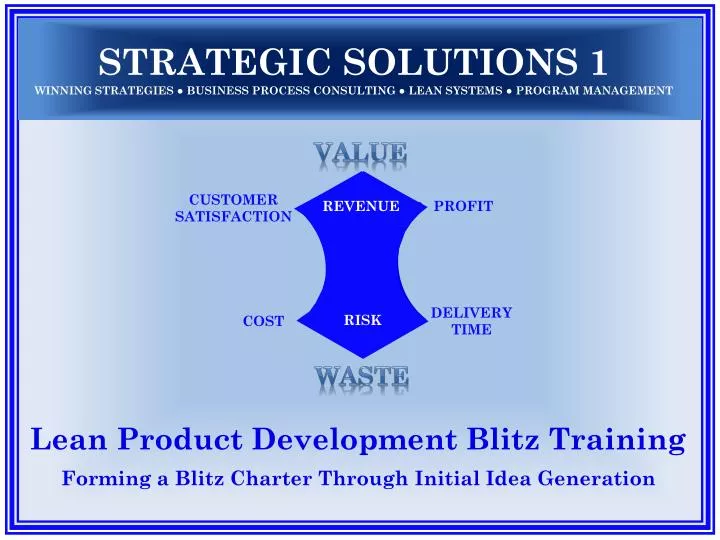 STRATEGIC SOLUTIONS 1

WINNING STRATEGIES • BUSINESS PROCESS CONSULTING • LEAN SYSTEMS • PROGRAM MANAGEMENT

VALUE

CUSTOMER SATISFACTION

REVENUE

PROFIT

COST

RISK

DELIVERY TIME

WASTE

Lean Product Development Blitz Training

Forming a Blitz Charter Through Initial Idea Generation